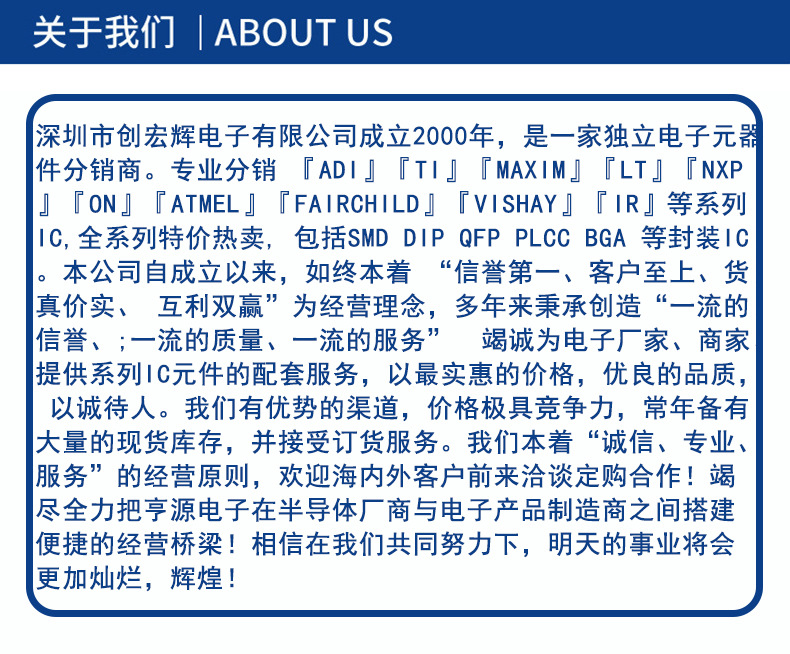 关于我们 | ABOUT US

深圳市创宏辉电子有限公司成立2000年，是一家独立电子元器件分销商。专业分销 『ADI』『TI』『MAXIM』『LT』『NXP』『ON』『ATMEL』『FAIRCHILD』『VISHAY』『IR』等系列IC,全系列特价热卖, 包括SMD DIP QFP PLCC BGA 等封装IC。本公司自成立以来，如终本着 “信誉第一、客户至上、货真价实、 互利双赢”为经营理念，多年来秉承创造“一流的信誉、;一流的质量、一流的服务”  竭诚为电子厂家、商家提供系列IC元件的配套服务，以最实惠的价格，优良的品质， 以诚待人。我们有优势的渠道，价格极具竞争力，常年备有大量的现货库存，并接受订货服务。我们本着“诚信、专业、服务”的经营原则，欢迎海内外客户前来洽谈定购合作！竭尽全力把亨源电子在半导体厂商与电子产品制造商之间搭建便捷的经营桥梁！相信在我们共同努力下，明天的事业将会更加灿烂，辉煌！